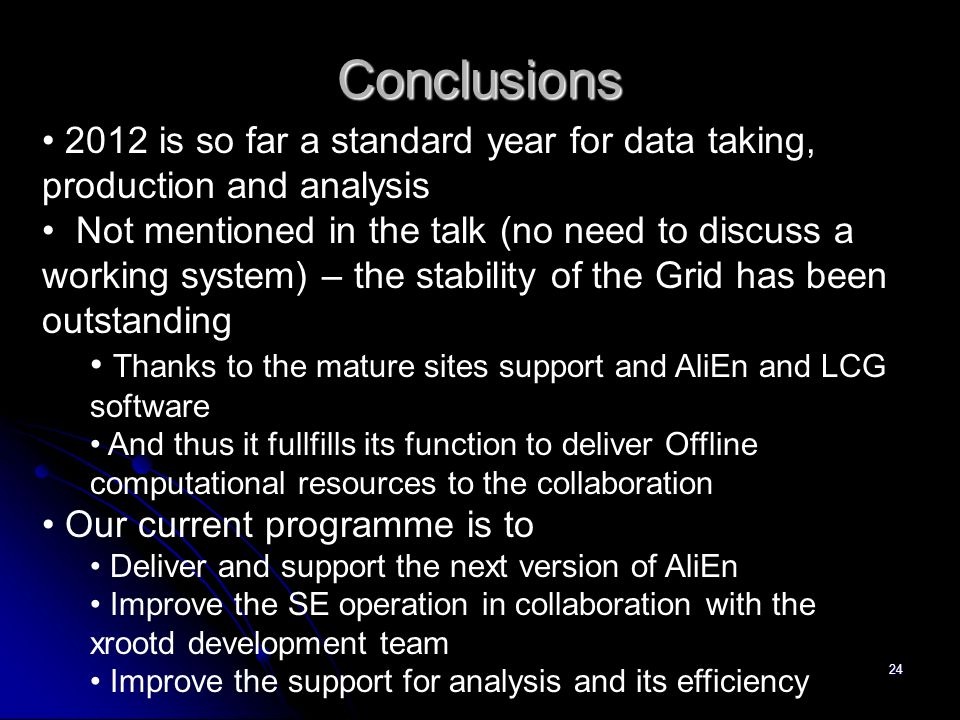 Conclusions

• 2012 is so far a standard year for data taking, production and analysis

• Not mentioned in the talk (no need to discuss a working system) – the stability of the Grid has been outstanding

• Thanks to the mature sites support and AliEn and LCG software

• And thus it fullfills its function to deliver Offline computational resources to the collaboration

• Our current programme is to

• Deliver and support the next version of AliEn

• Improve the SE operation in collaboration with the xrootd development team

• Improve the support for analysis and its efficiency

24